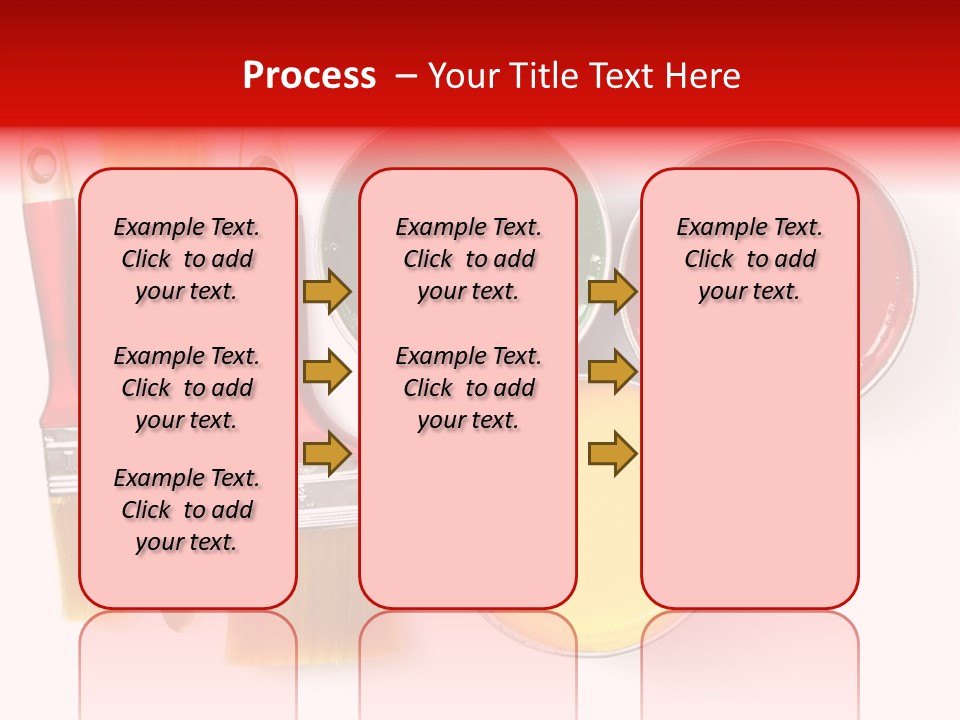 Process – Your Title Text Here

Example Text. Click to add your text.

Example Text. Click to add your text.

Example Text. Click to add your text.

Example Text. Click to add your text.

Example Text. Click to add your text.

Example Text. Click to add your text.